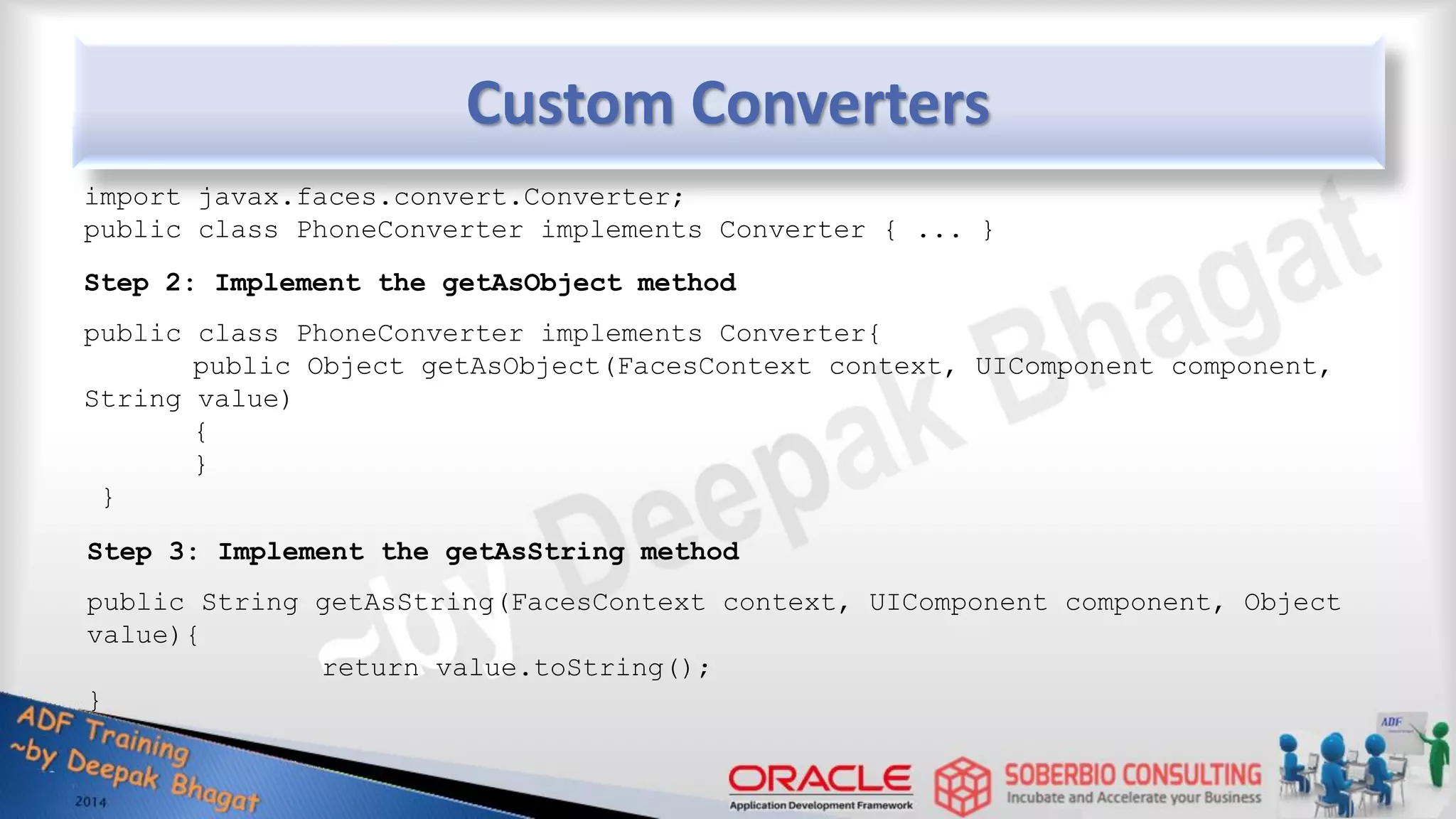 Custom Converters

import javax.faces.convert.Converter;
public class PhoneConverter implements Converter { ... }

Step 2: Implement the getAsObject method

public class PhoneConverter implements Converter{
public Object getAsObject(FacesContext context, UIComponent component, String value)
{
}
}

Step 3: Implement the getAsString method

public String getAsString(FacesContext context, UIComponent component, Object value){
return value.toString();
}

~by Deepak Bhagat

ADF Training
~by Deepak Bhagat
2014

ORACLE
Application Development Framework

SOBERBIO CONSULTING
Incubate and Accelerate your Business

ADF